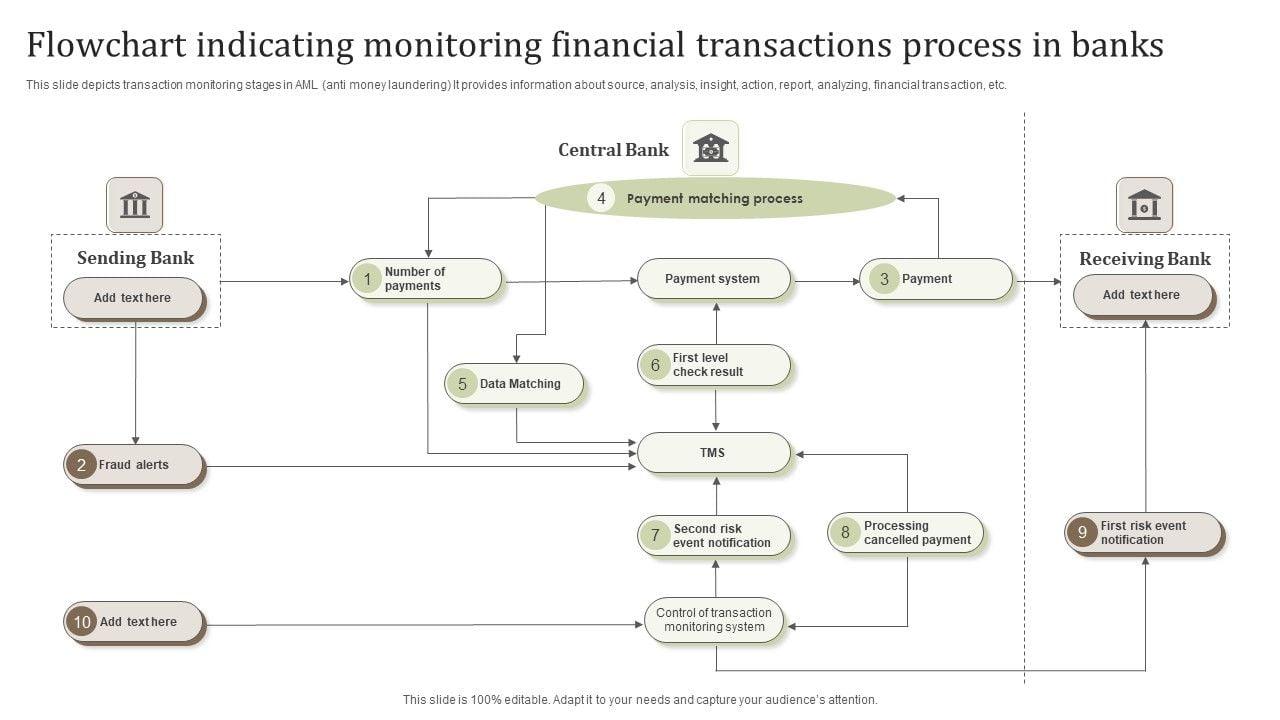 Flowchart indicating monitoring financial transactions process in banks

This slide depicts transaction monitoring stages in AML (anti money laundering) It provides information about source, analysis, insight, action, report, analyzing, financial transaction, etc.

Central Bank

4 Payment matching process

Sending Bank

Add text here

1 Number of payments

Payment system

3 Payment

Receiving Bank

Add text here

5 Data Matching

6 First level check result

2 Fraud alerts

TMS

7 Second risk event notification

8 Processing cancelled payment

9 First risk event notification

10 Add text here

Control of transaction monitoring system

This slide is 100% editable. Adapt it to your needs and capture your audience's attention.